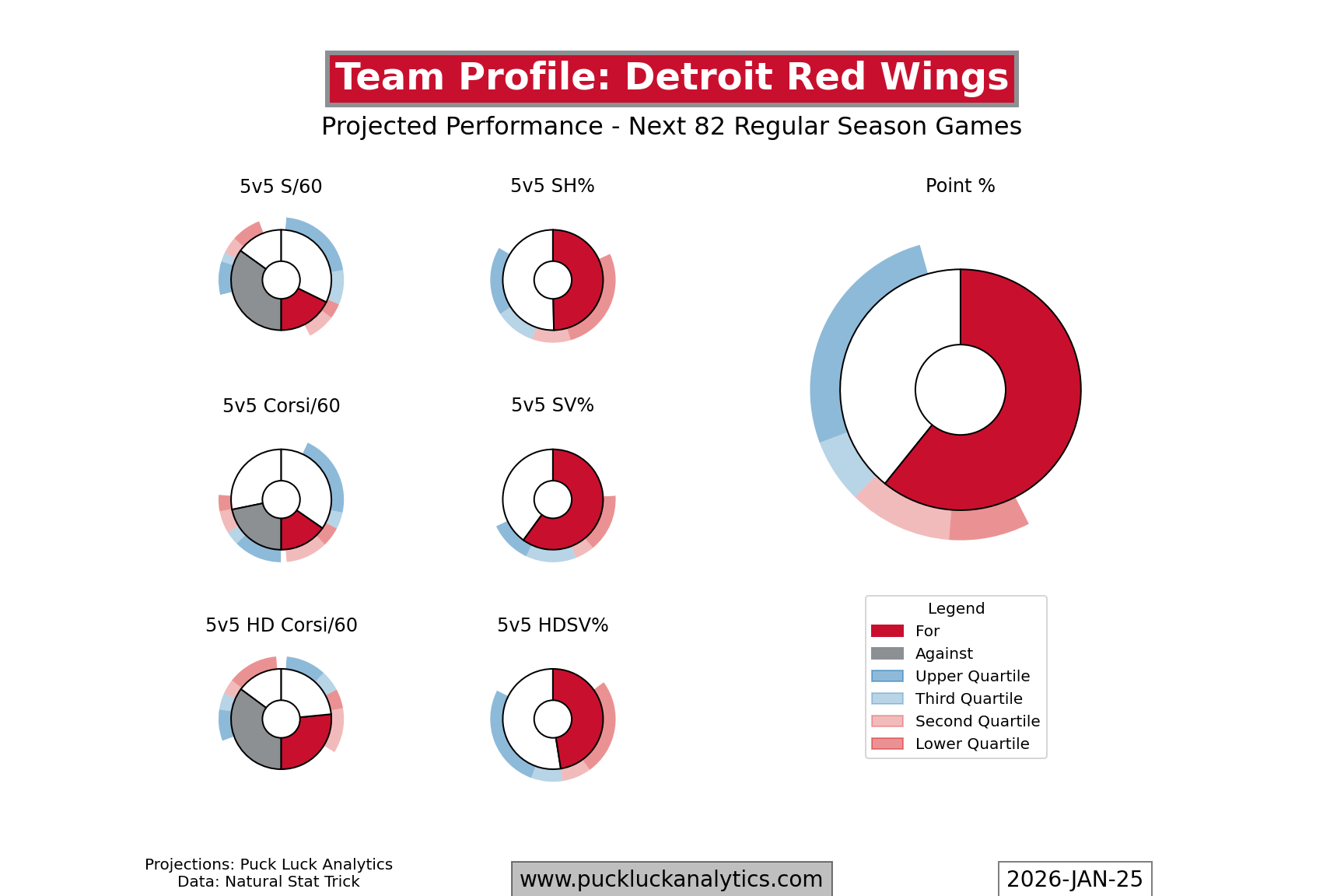 Team Profile: Detroit Red Wings

Projected Performance - Next 82 Regular Season Games

5v5 S/60

5v5 SH%

Point %

5v5 Corsi/60

5v5 SV%

5v5 HD Corsi/60

5v5 HDSV%

Legend
For
Against
Upper Quartile
Third Quartile
Second Quartile
Lower Quartile

Projections: Puck Luck Analytics
Data: Natural Stat Trick

www.puckluckanalytics.com

2026-JAN-25